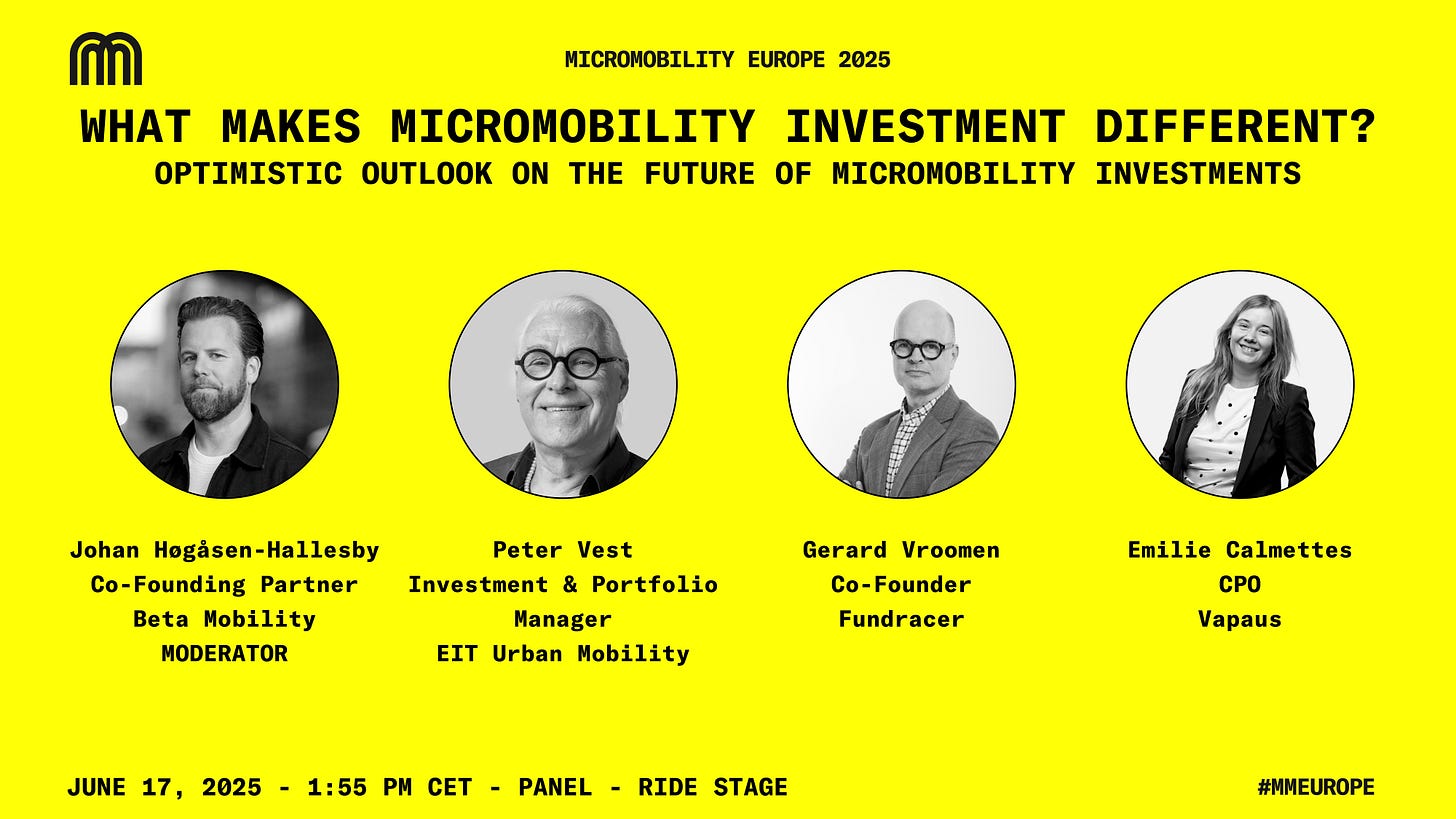 MICROMOBILITY EUROPE 2025

WHAT MAKES MICROMOBILITY INVESTMENT DIFFERENT?

OPTIMISTIC OUTLOOK ON THE FUTURE OF MICROMOBILITY INVESTMENTS

Johan Høgåsen-Hallesby
Co-Founding Partner
Beta Mobility
MODERATOR

Peter Vest
Investment & Portfolio Manager
EIT Urban Mobility

Gerard Vroomen
Co-Founder
Fundracer

Emilie Calmettes
CPO
Vapaus

JUNE 17, 2025 - 1:55 PM CET - PANEL - RIDE STAGE

#MMEUROPE